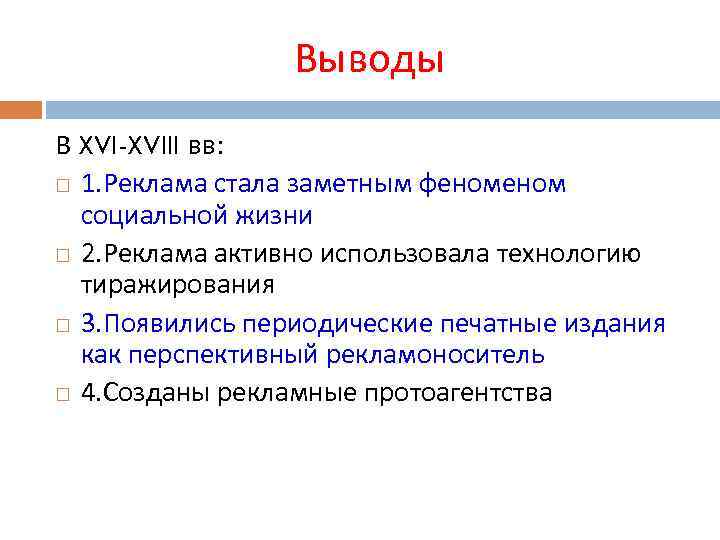 Выводы

В XVI-XVIII вв:

1.Реклама стала заметным феноменом социальной жизни

2.Реклама активно использовала технологию тиражирования

3.Появились периодические печатные издания как перспективный рекламоноситель

4.Созданы рекламные протоагентства